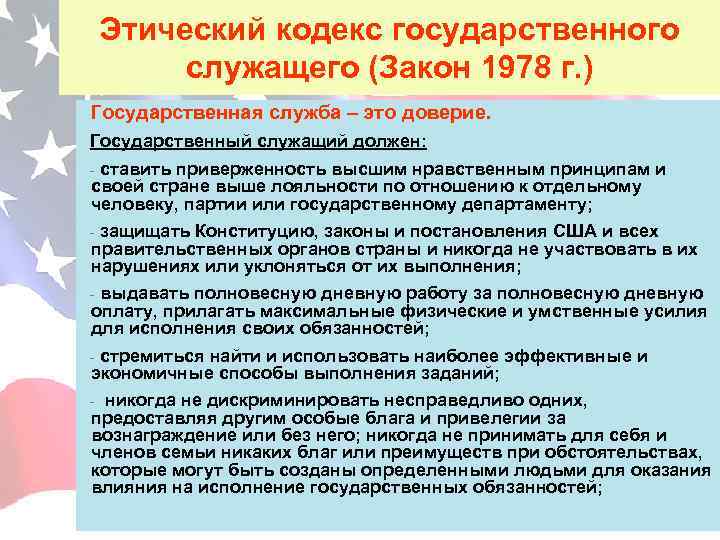 Этический кодекс государственного служащего (Закон 1978 г.)

Государственная служба – это доверие.

Государственный служащий должен:

- ставить приверженность высшим нравственным принципам и своей стране выше лояльности по отношению к отдельному человеку, партии или государственному департаменту;

- защищать Конституцию, законы и постановления США и всех правительственных органов страны и никогда не участвовать в их нарушениях или уклоняться от их выполнения;

- выдавать полновесную дневную работу за полновесную дневную оплату, прилагать максимальные физические и умственные усилия для исполнения своих обязанностей;

- стремиться найти и использовать наиболее эффективные и экономичные способы выполнения заданий;

- никогда не дискриминировать несправедливо одних, предоставляя другим особые блага и привелегии за вознаграждение или без него; никогда не принимать для себя и членов семьи никаких благ или преимуществ при обстоятельствах, которые могут быть созданы определенными людьми для оказания влияния на исполнение государственных обязанностей;